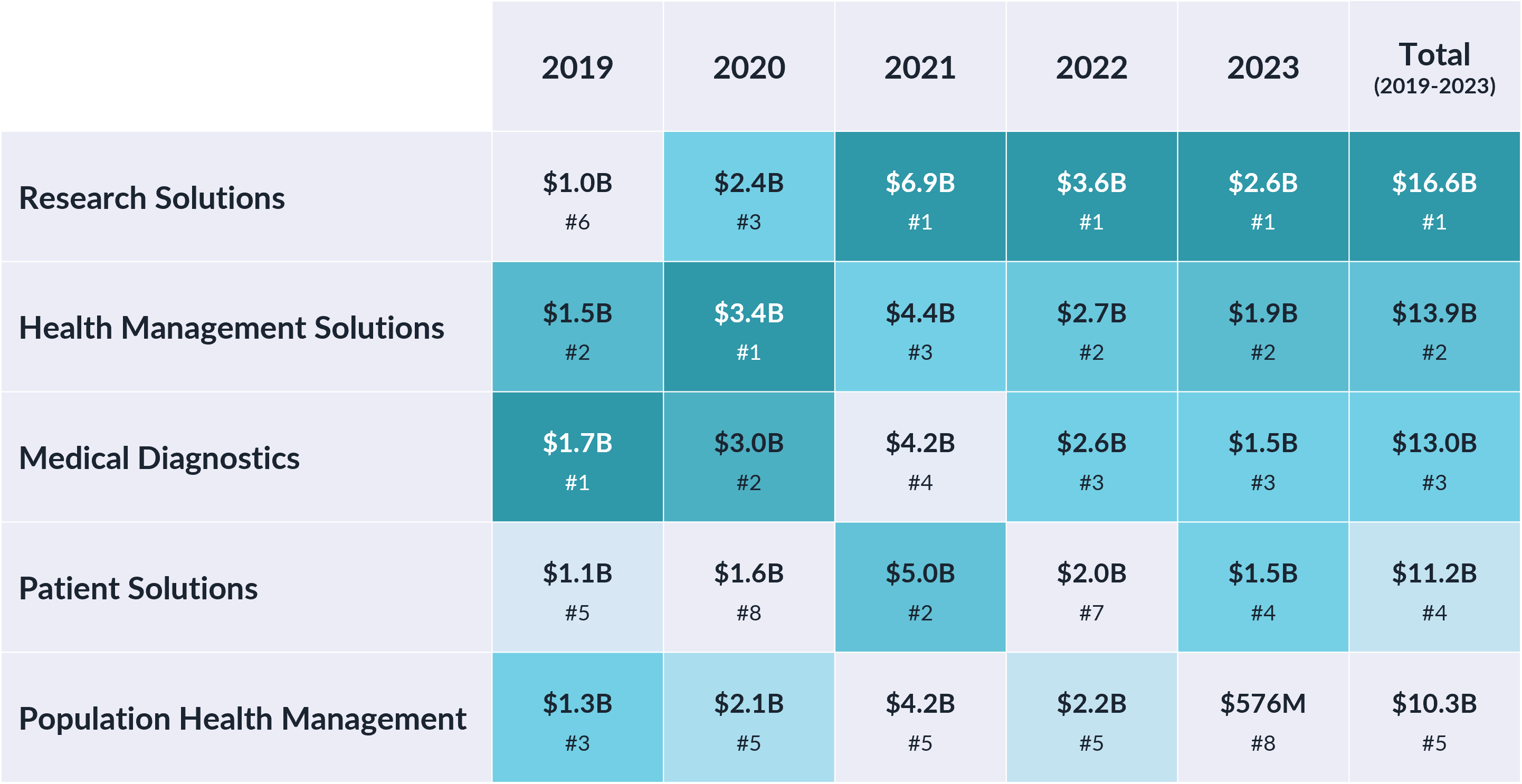 | | 2019 | 2020 | 2021 | 2022 | 2023 | Total (2019-2023) |
|---|---|---|---|---|---|---|
| Research Solutions | \$1.0B #6 | \$2.4B #3 | \$6.9B #1 | \$3.6B #1 | \$2.6B #1 | \$16.6B #1 |
| Health Management Solutions | \$1.5B #2 | \$3.4B #1 | \$4.4B #3 | \$2.7B #2 | \$1.9B #2 | \$13.9B #2 |
| Medical Diagnostics | \$1.7B #1 | \$3.0B #2 | \$4.2B #4 | \$2.6B #3 | \$1.5B #3 | \$13.0B #3 |
| Patient Solutions | \$1.1B #5 | \$1.6B #8 | \$5.0B #2 | \$2.0B #7 | \$1.5B #4 | \$11.2B #4 |
| Population Health Management | \$1.3B #3 | \$2.1B #5 | \$4.2B #5 | \$2.2B #5 | \$576M #8 | \$10.3B #5 |